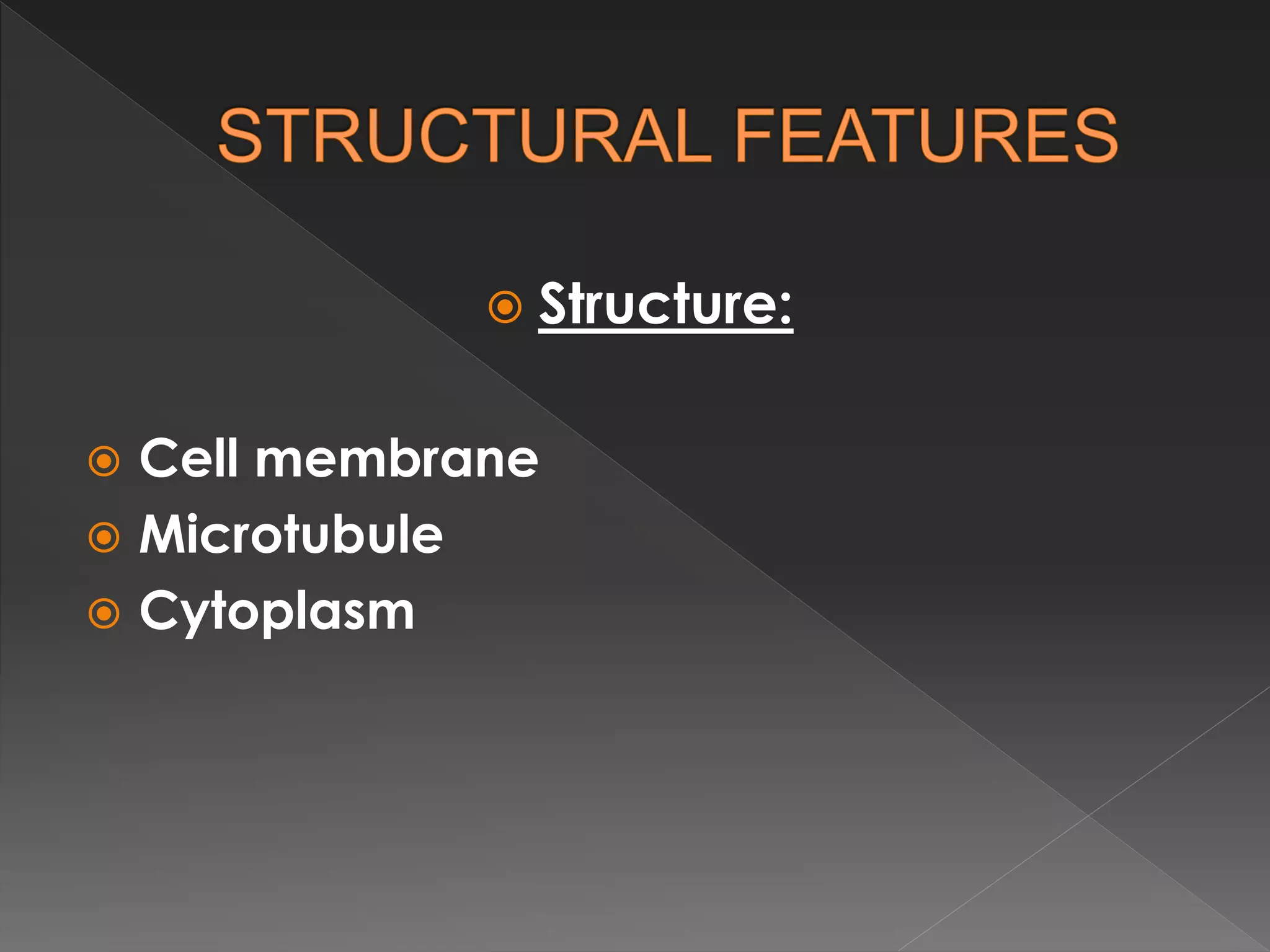 STRUCTURAL FEATURES

Structure:

Cell membrane
Microtubule
Cytoplasm